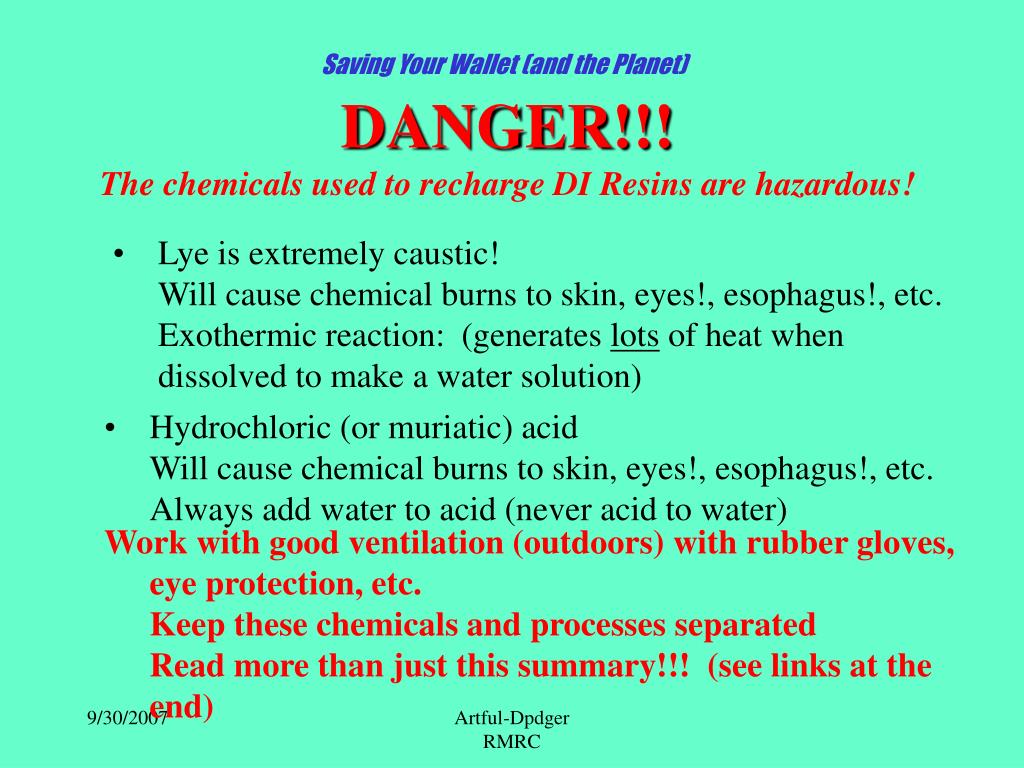 Saving Your Wallet (and the Planet)

DANGER!!!

The chemicals used to recharge DI Resins are hazardous!

• Lye is extremely caustic!
Will cause chemical burns to skin, eyes!, esophagus!, etc.
Exothermic reaction: (generates lots of heat when dissolved to make a water solution)

• Hydrochloric (or muriatic) acid
Will cause chemical burns to skin, eyes!, esophagus!, etc.
Always add water to acid (never acid to water)

Work with good ventilation (outdoors) with rubber gloves, eye protection, etc.
Keep these chemicals and processes separated
Read more than just this summary!!! (see links at the end)

9/30/2007

Artful-Dpdger
RMRC